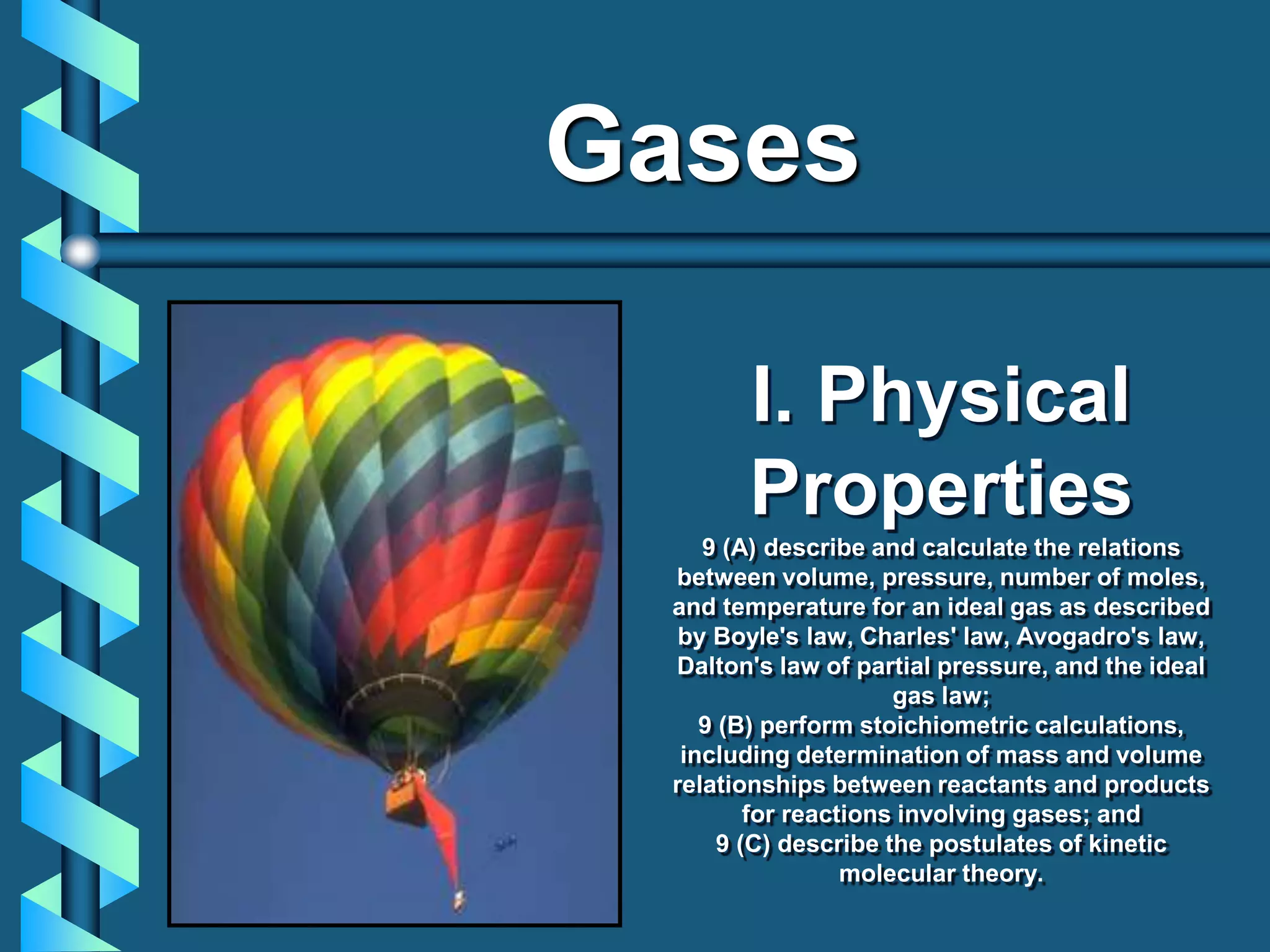 Gases

I. Physical Properties

9 (A) describe and calculate the relations between volume, pressure, number of moles, and temperature for an ideal gas as described by Boyle's law, Charles' law, Avogadro's law, Dalton's law of partial pressure, and the ideal gas law;
9 (B) perform stoichiometric calculations, including determination of mass and volume relationships between reactants and products for reactions involving gases; and
9 (C) describe the postulates of kinetic molecular theory.